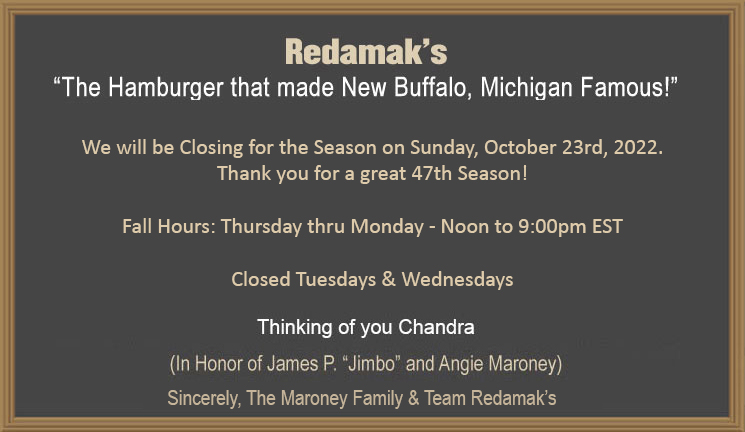 Redamak's

"The Hamburger that made New Buffalo, Michigan Famous!"

We will be Closing for the Season on Sunday, October 23rd, 2022. Thank you for a great 47th Season!

Fall Hours: Thursday thru Monday - Noon to 9:00pm EST

Closed Tuesdays & Wednesdays

Thinking of you Chandra

(In Honor of James P. "Jimbo" and Angie Maroney)

Sincerely, The Maroney Family & Team Redamak's